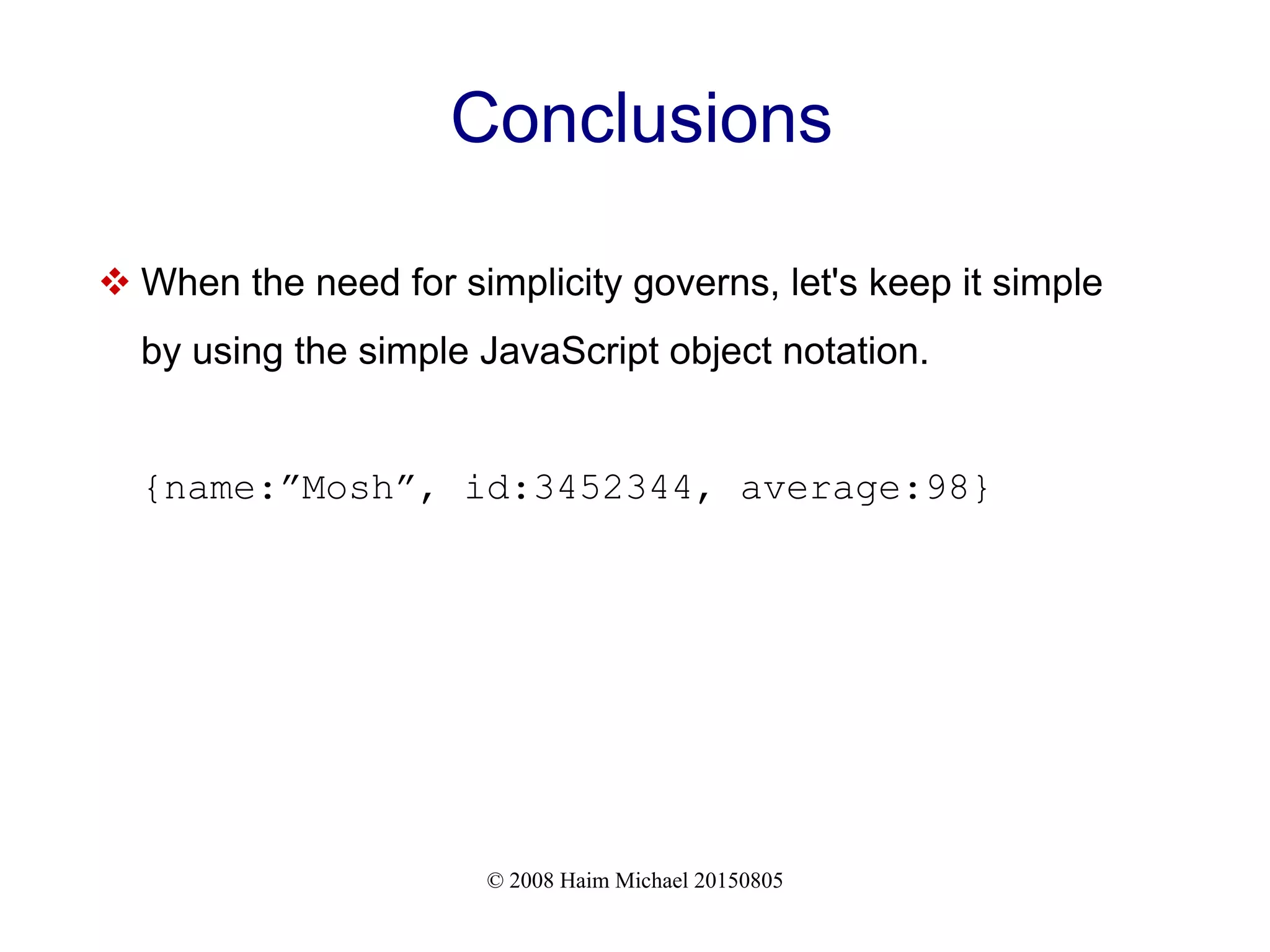 Conclusions

❖ When the need for simplicity governs, let's keep it simple by using the simple JavaScript object notation.

{name:”Mosh”, id:3452344, average:98}

© 2008 Haim Michael 20150805